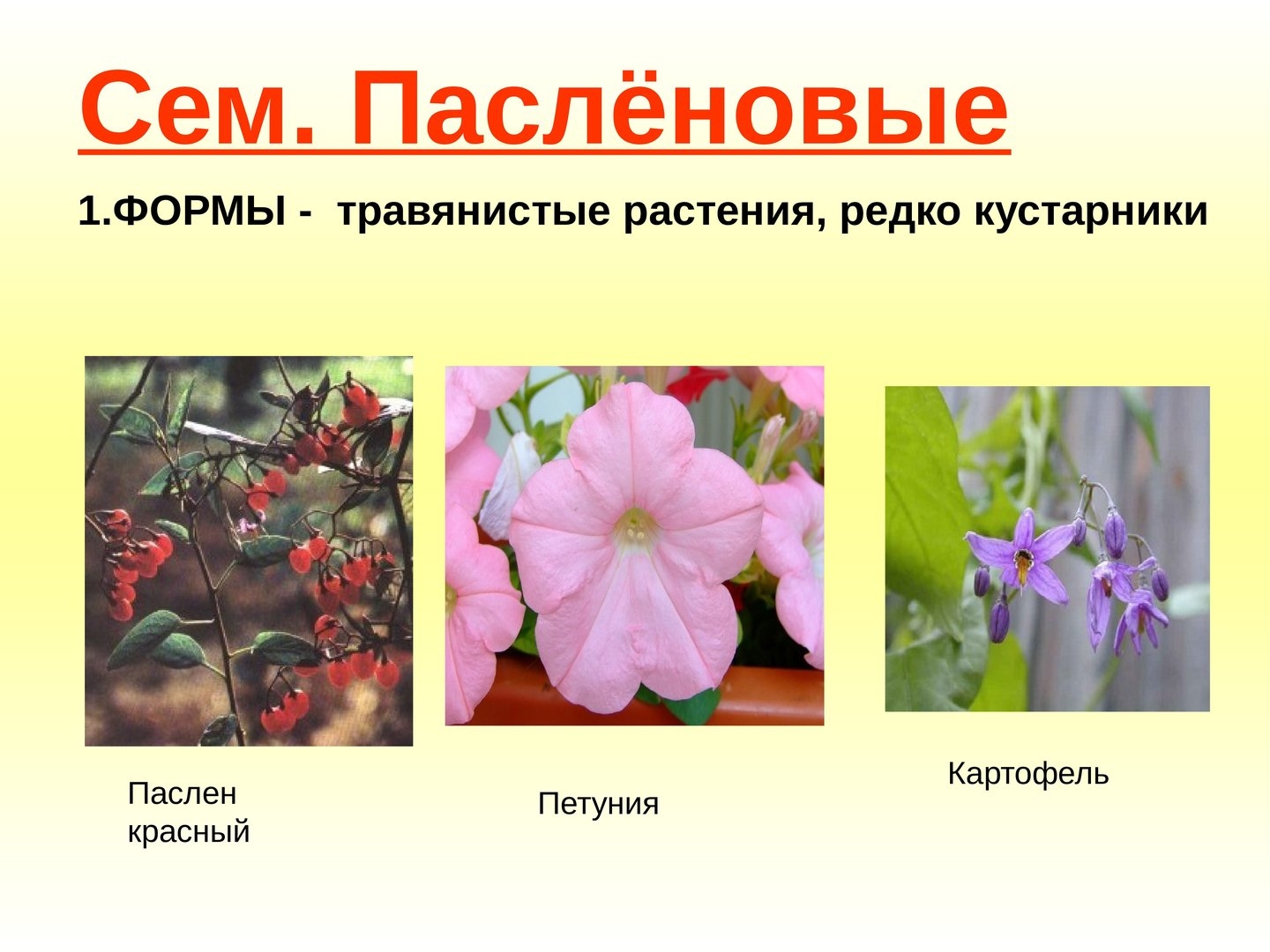 Сем. Паслёновые

1.ФОРМЫ - травянистые растения, редко кустарники

Паслен красный

Петуния

Картофель